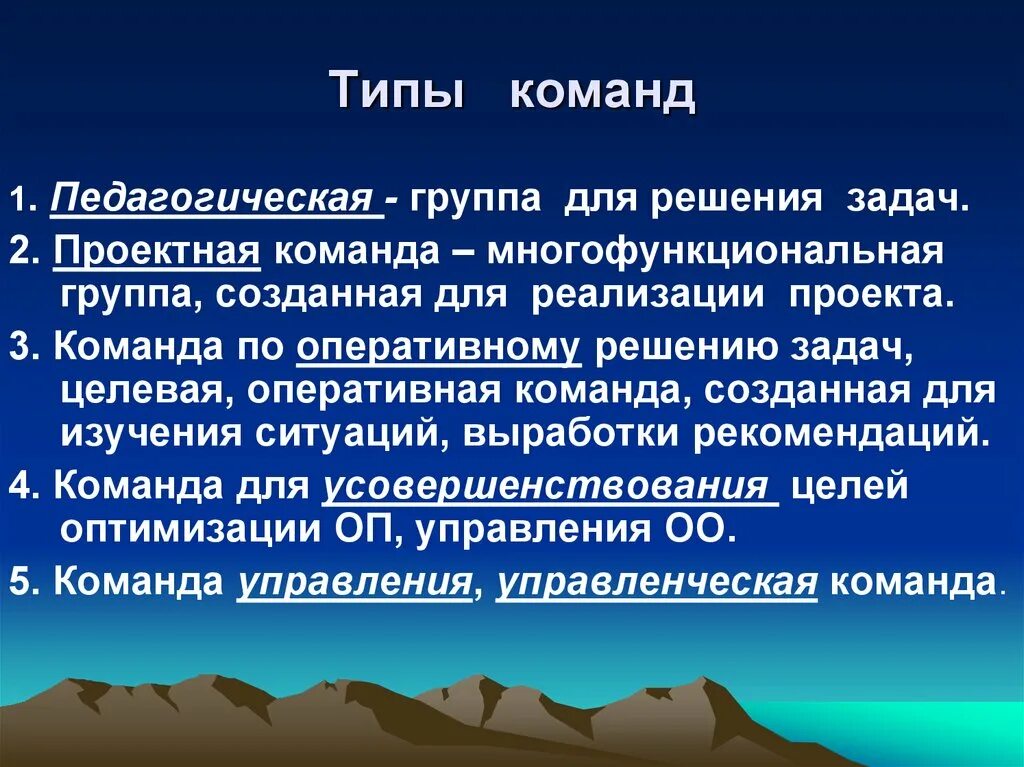 Типы команд

1. Педагогическая - группа для решения задач.

2. Проектная команда – многофункциональная группа, созданная для реализации проекта.

3. Команда по оперативному решению задач, целевая, оперативная команда, созданная для изучения ситуаций, выработки рекомендаций.

4. Команда для усовершенствования целей оптимизации ОП, управления ОО.

5. Команда управления, управленческая команда.